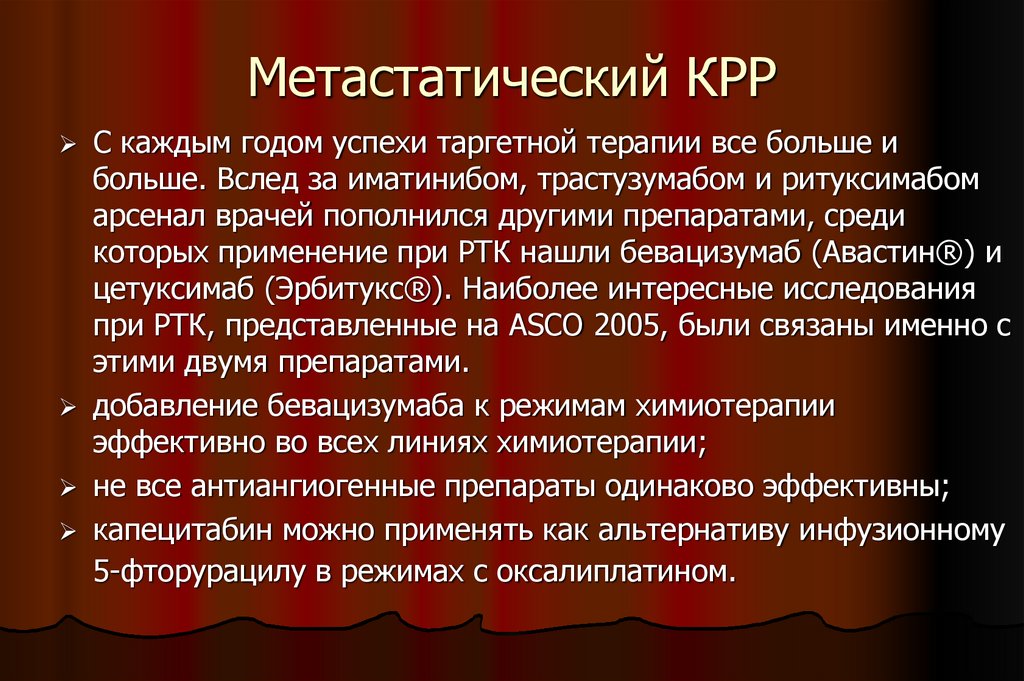 Метастатический КРР

➢ С каждым годом успехи таргетной терапии все больше и больше. Вслед за иматинибом, трастузумабом и ритуксимабом арсенал врачей пополнился другими препаратами, среди которых применение при РТК нашли бевацизумаб (Авастин®) и цетуксимаб (Эрбитукс®). Наиболее интересные исследования при РТК, представленные на ASCO 2005, были связаны именно с этими двумя препаратами.

➢ добавление бевацизумаба к режимам химиотерапии эффективно во всех линиях химиотерапии;

➢ не все антиангиогенные препараты одинаково эффективны;

➢ капецитабин можно применять как альтернативу инфузионному 5-фторурацилу в режимах с оксалиплатином.